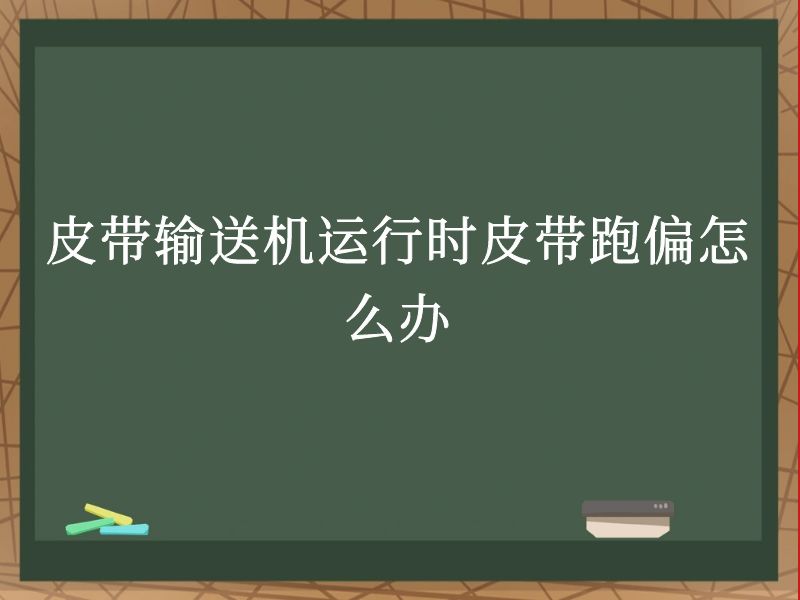 皮带输送机运行时皮带跑偏怎么办